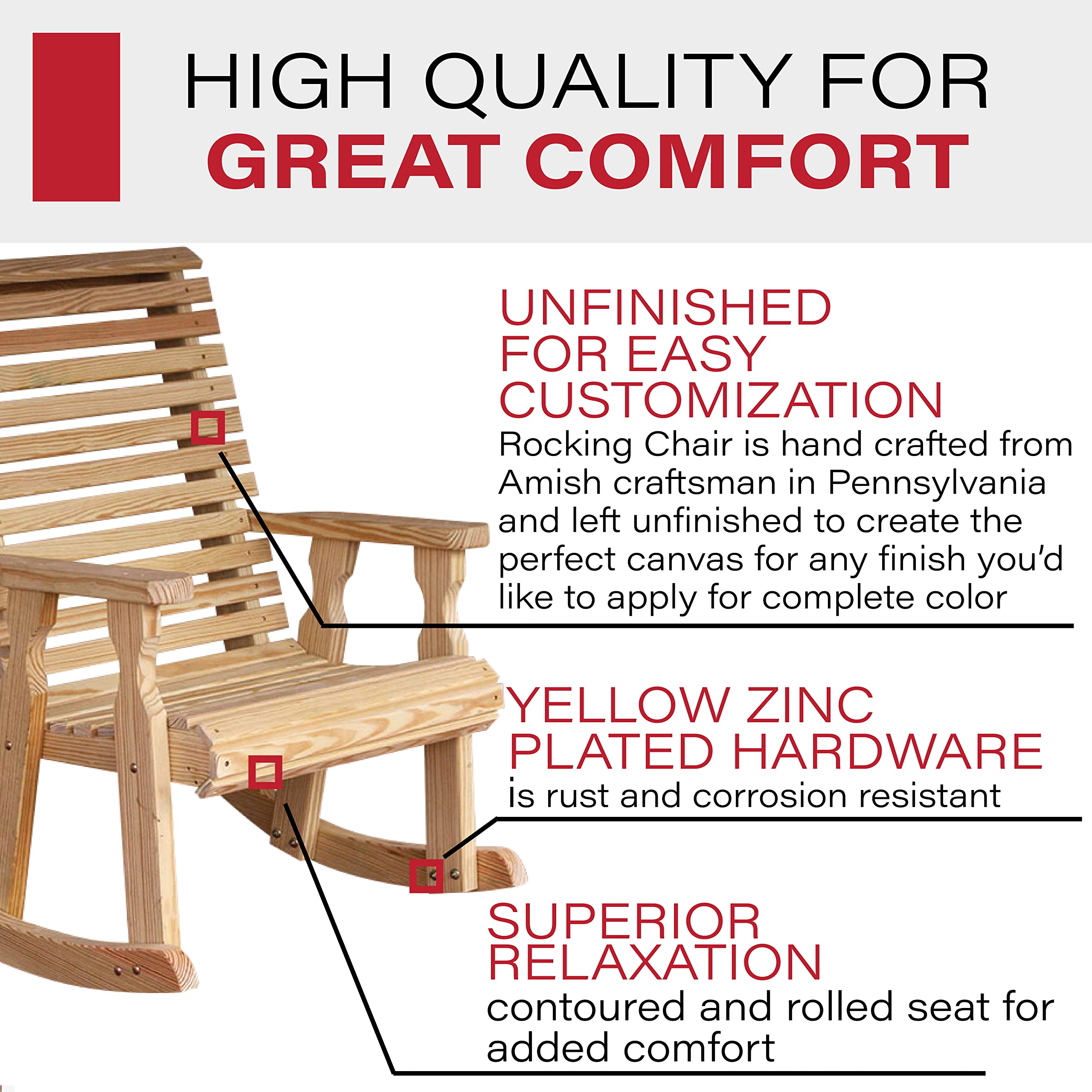 HIGH QUALITY FOR
GREAT COMFORT

UNFINISHED FOR EASY CUSTOMIZATION
Rocking Chair is hand crafted from Amish craftsman in Pennsylvania and left unfinished to create the perfect canvas for any finish you'd like to apply for complete color

YELLOW ZINC PLATED HARDWARE
is rust and corrosion resistant

SUPERIOR RELAXATION
contoured and rolled seat for added comfort